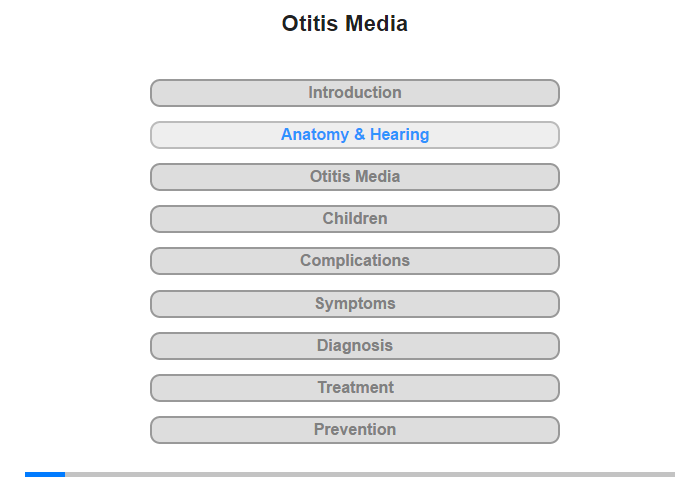 Otitis Media

Introduction

Anatomy & Hearing

Otitis Media

Children

Complications

Symptoms

Diagnosis

Treatment

Prevention